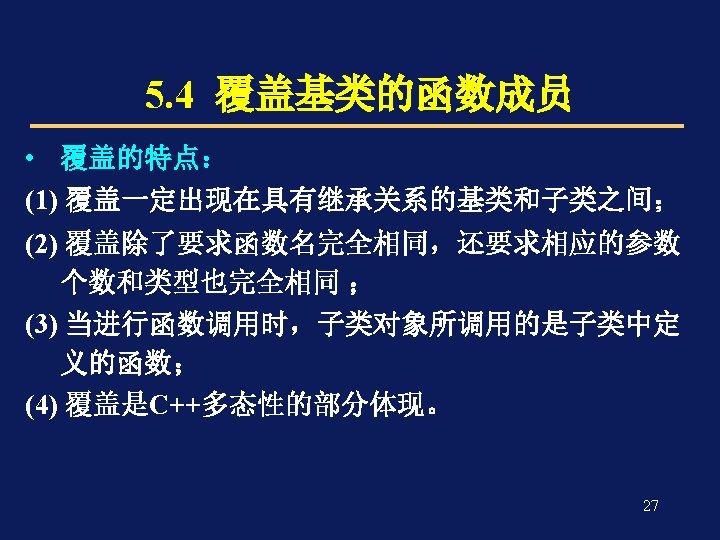 5.4 覆盖基类的函数成员

• 覆盖的特点：

(1) 覆盖一定出现在具有继承关系的基类和子类之间；

(2) 覆盖除了要求函数名完全相同，还要求相应的参数个数和类型也完全相同；

(3) 当进行函数调用时，子类对象所调用的是子类中定义的函数；

(4) 覆盖是C++多态性的部分体现。

27